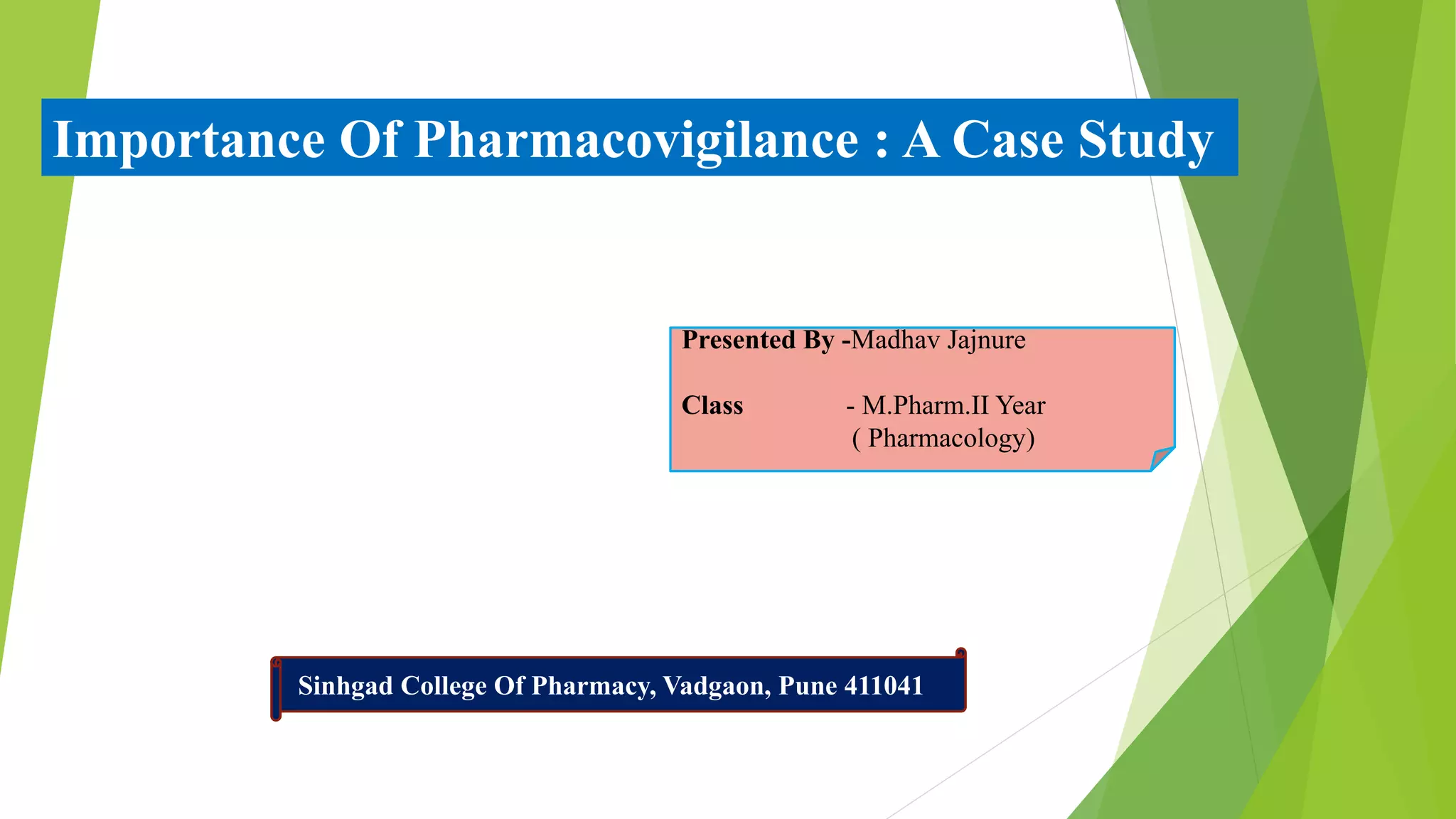 Importance Of Pharmacovigilance : A Case Study

Presented By -Madhav Jajnure

Class - M.Pharm.II Year
( Pharmacology)

Sinhgad College Of Pharmacy, Vadgaon, Pune 411041